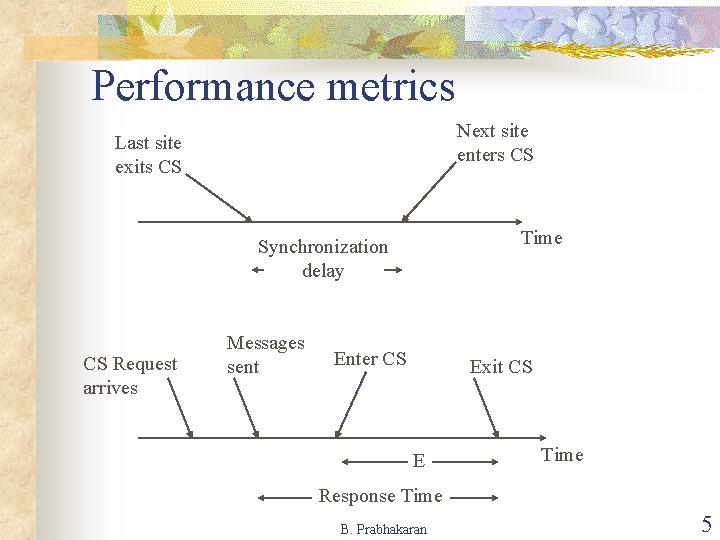 Performance metrics

Last site exits CS

Next site enters CS

Time

Synchronization delay

CS Request arrives

Messages sent

Enter CS

Exit CS

Time

E

Response Time

B. Prabhakaran

5